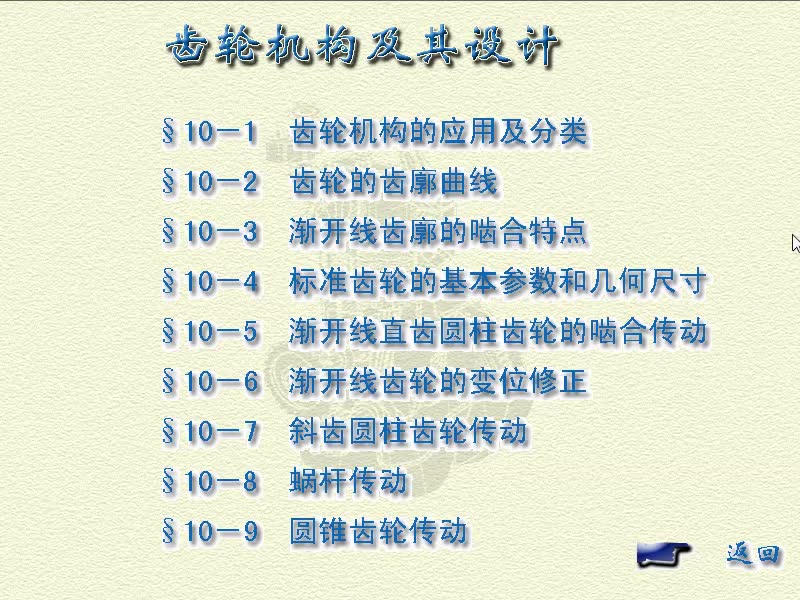 齿轮机构及其设计

§10－1　齿轮机构的应用及分类

§10－2　齿轮的齿廓曲线

§10－3　渐开线齿廓的啮合特点

§10－4　标准齿轮的基本参数和几何尺寸

§10－5　渐开线直齿圆柱齿轮的啮合传动

§10－6　渐开线齿轮的变位修正

§10－7　斜齿圆柱齿轮传动

§10－8　蜗杆传动

§10－9　圆锥齿轮传动

返回